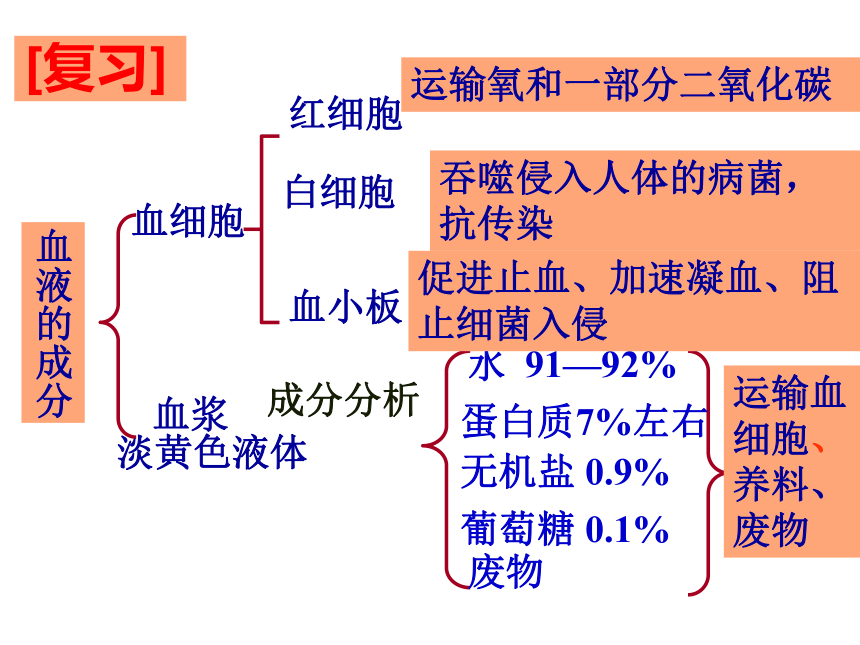 [复习]

血液的成分

血细胞

红细胞

运输氧和一部分二氧化碳

白细胞

吞噬侵入人体的病菌，抗传染

血小板

促进止血、加速凝血、阻止细菌入侵

血浆
淡黄色液体

成分分析

水 91—92%
蛋白质7%左右
无机盐 0.9%
葡萄糖 0.1%
废物

运输血细胞、养料、废物